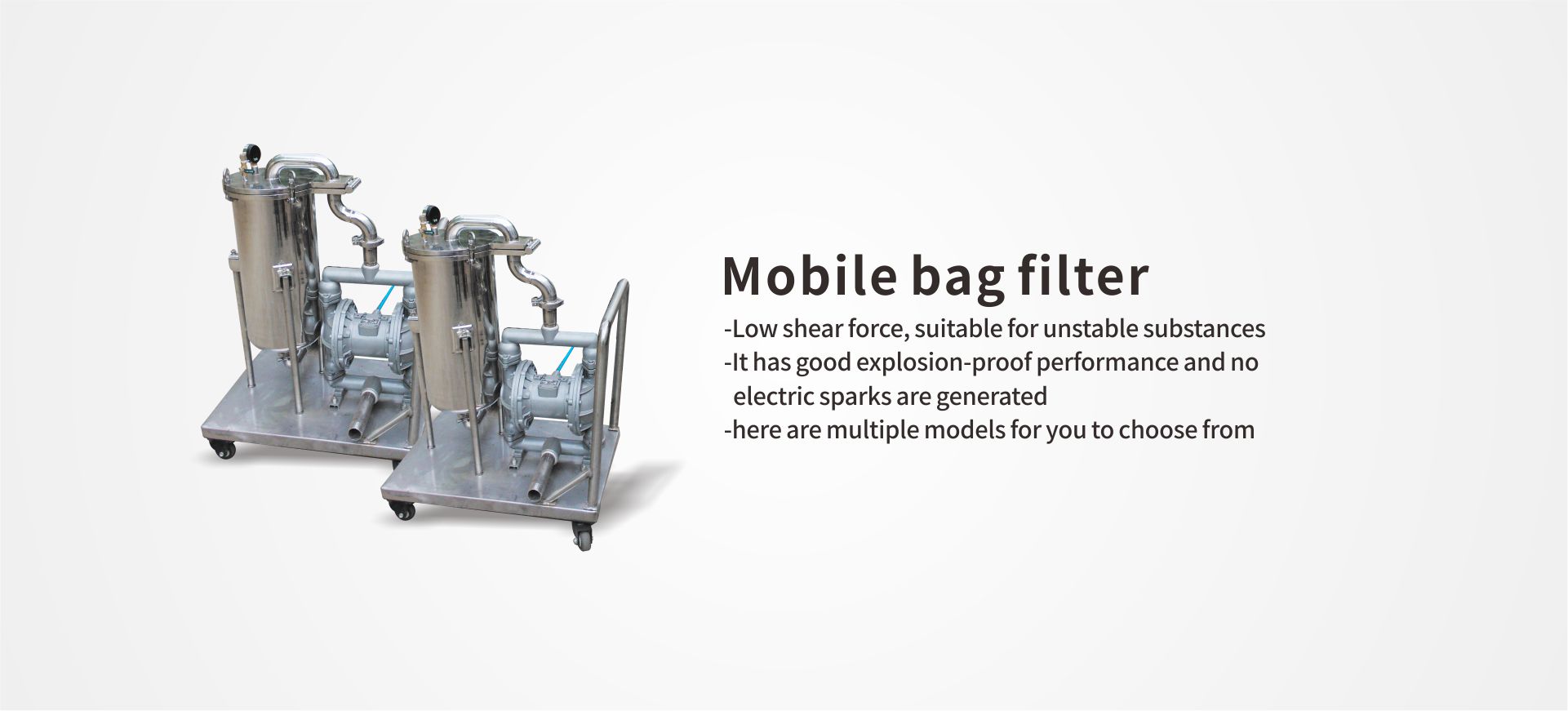 Mobile bag filter

-Low shear force, suitable for unstable substances
-It has good explosion-proof performance and no electric sparks are generated
-here are multiple models for you to choose from